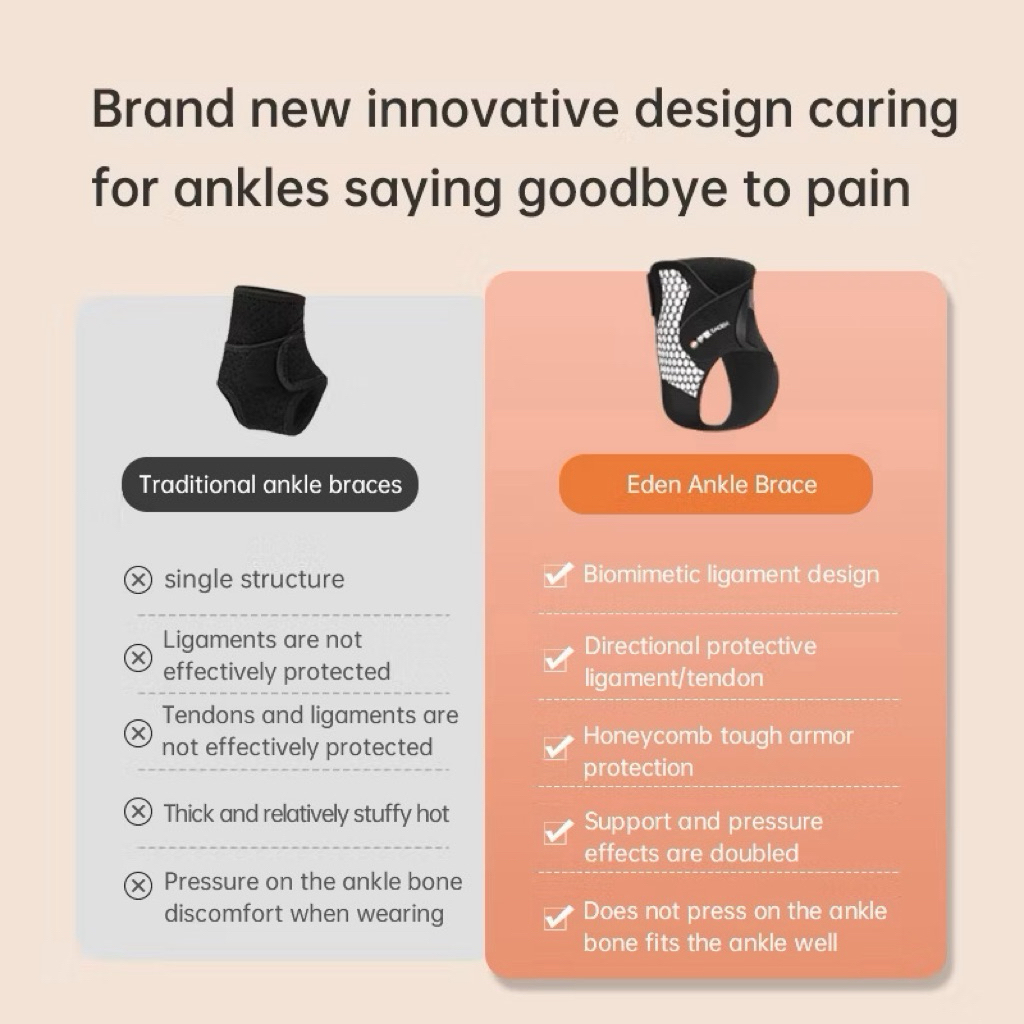 Brand new innovative design caring for ankles saying goodbye to pain

Traditional ankle braces

single structure

Ligaments are not effectively protected

Tendons and ligaments are not effectively protected

Thick and relatively stuffy hot

Pressure on the ankle bone discomfort when wearing

Eden Ankle Brace

Biomimetic ligament design

Directional protective ligament/tendon

Honeycomb tough armor protection

Support and pressure effects are doubled

Does not press on the ankle bone fits the ankle well